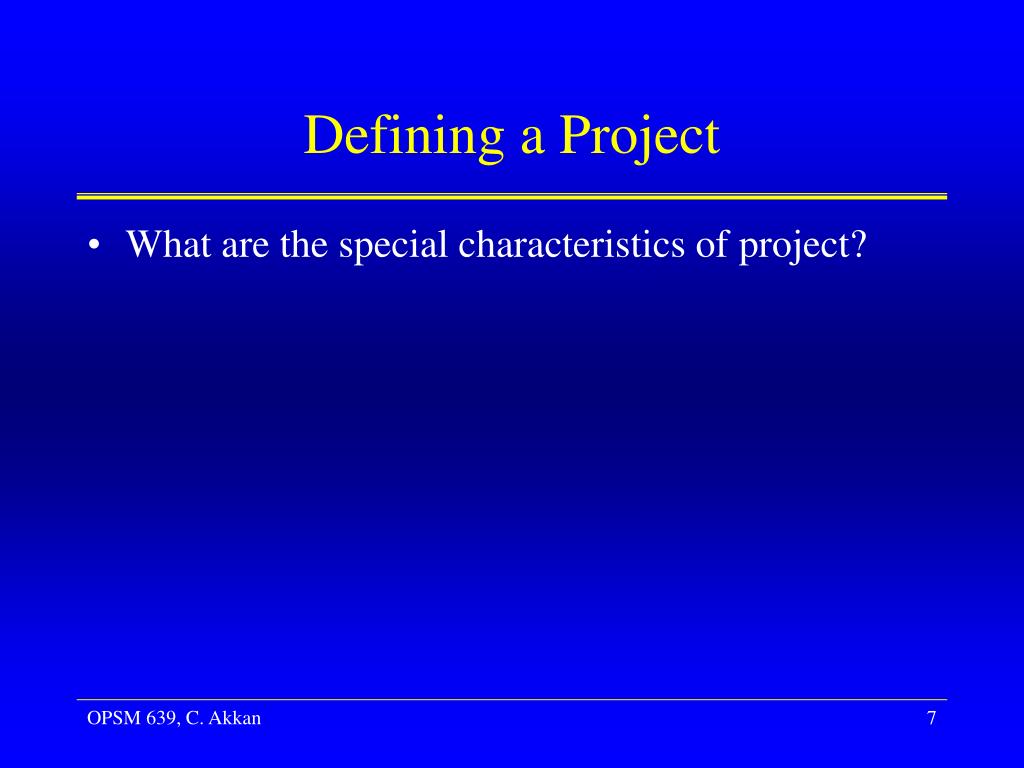 Defining a Project

• What are the special characteristics of project?

OPSM 639, C. Akkan

7